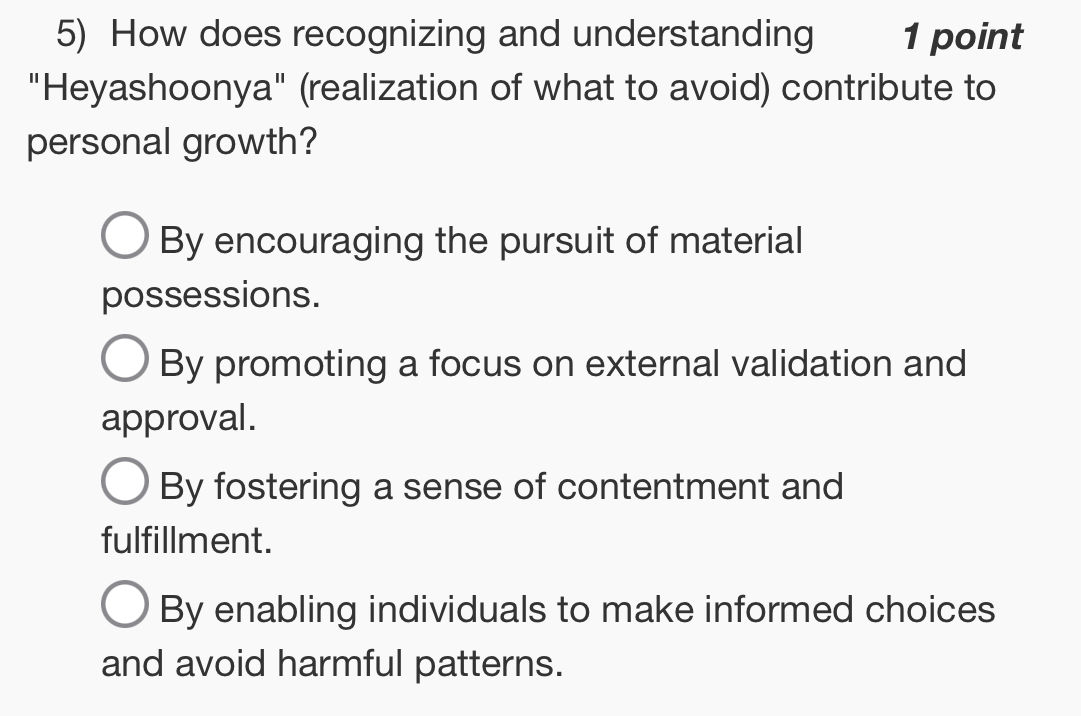 5) How does recognizing and understanding "Heyashoonya" (realization of what to avoid) contribute to personal growth? 1 point

By encouraging the pursuit of material possessions.

By promoting a focus on external validation and approval.

By fostering a sense of contentment and fulfillment.

By enabling individuals to make informed choices and avoid harmful patterns.